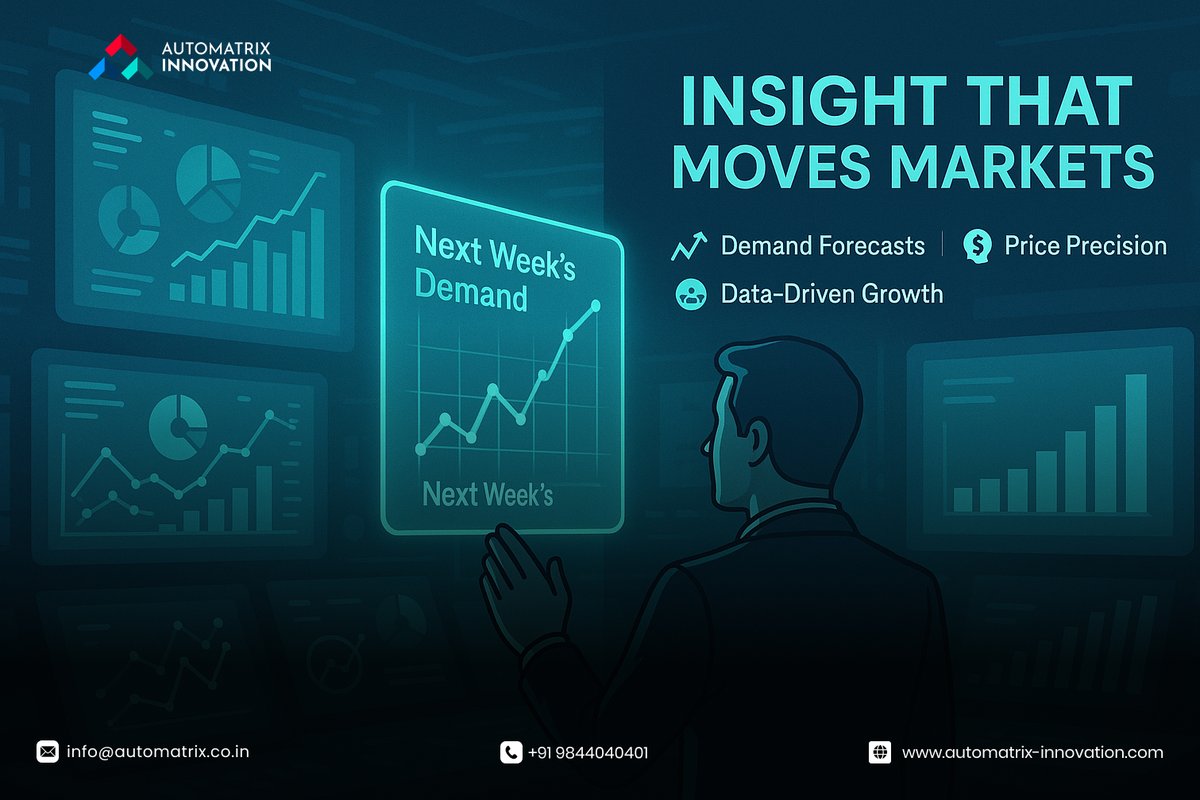 AUTOMATRIX INNOVATION

INSIGHT THAT MOVES MARKETS

Demand Forecasts | Price Precision

Data-Driven Growth

Next Week's Demand

Next Week's

info@automatrix.co.in

+91 9844040401

www.automatrix-innovation.com